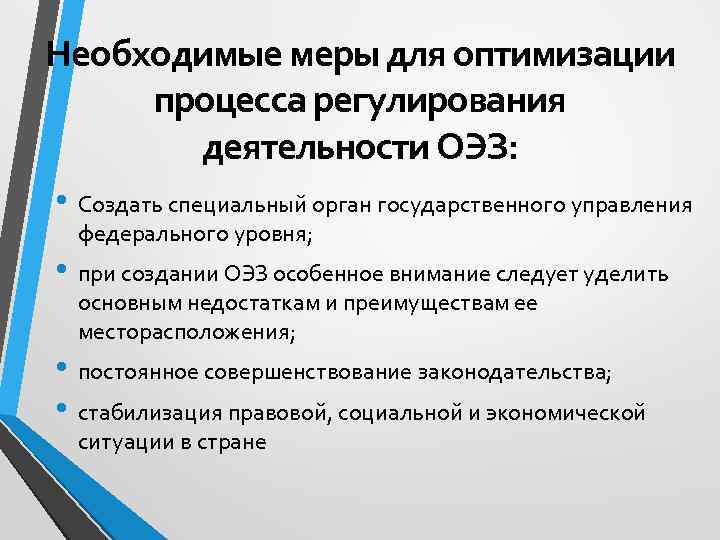 Необходимые меры для оптимизации процесса регулирования деятельности ОЭЗ:

• Создать специальный орган государственного управления федерального уровня;

• при создании ОЭЗ особенное внимание следует уделить основным недостаткам и преимуществам ее месторасположения;

• постоянное совершенствование законодательства;

• стабилизация правовой, социальной и экономической ситуации в стране